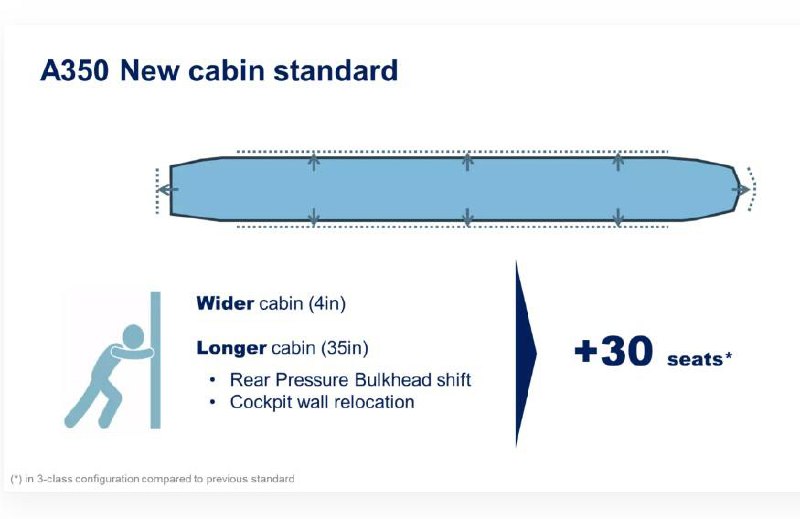 A350 New cabin standard

Wider cabin (4in)

Longer cabin (35in)
• Rear Pressure Bulkhead shift
• Cockpit wall relocation

+30 seats*

(*) in 3-class configuration compared to previous standard